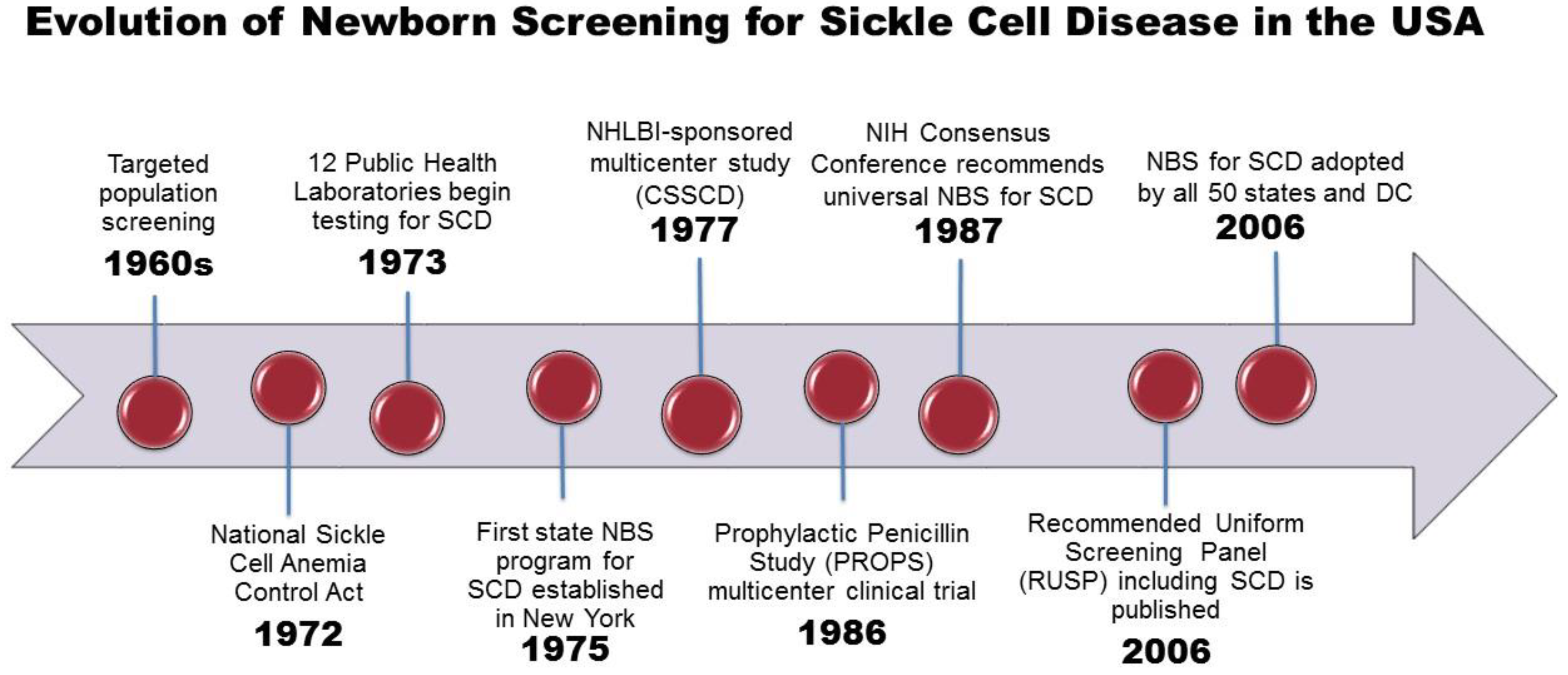 Evolution of Newborn Screening for Sickle Cell Disease in the USA

Targeted population screening
1960s

National Sickle Cell Anemia Control Act
1972

12 Public Health Laboratories begin testing for SCD
1973

First state NBS program for SCD established in New York
1975

NHLBI-sponsored multicenter study (CSSCD)
1977

Prophylactic Penicillin Study (PROPS) multicenter clinical trial
1986

NIH Consensus Conference recommends universal NBS for SCD
1987

Recommended Uniform Screening Panel (RUSP) including SCD is published
2006

NBS for SCD adopted by all 50 states and DC
2006